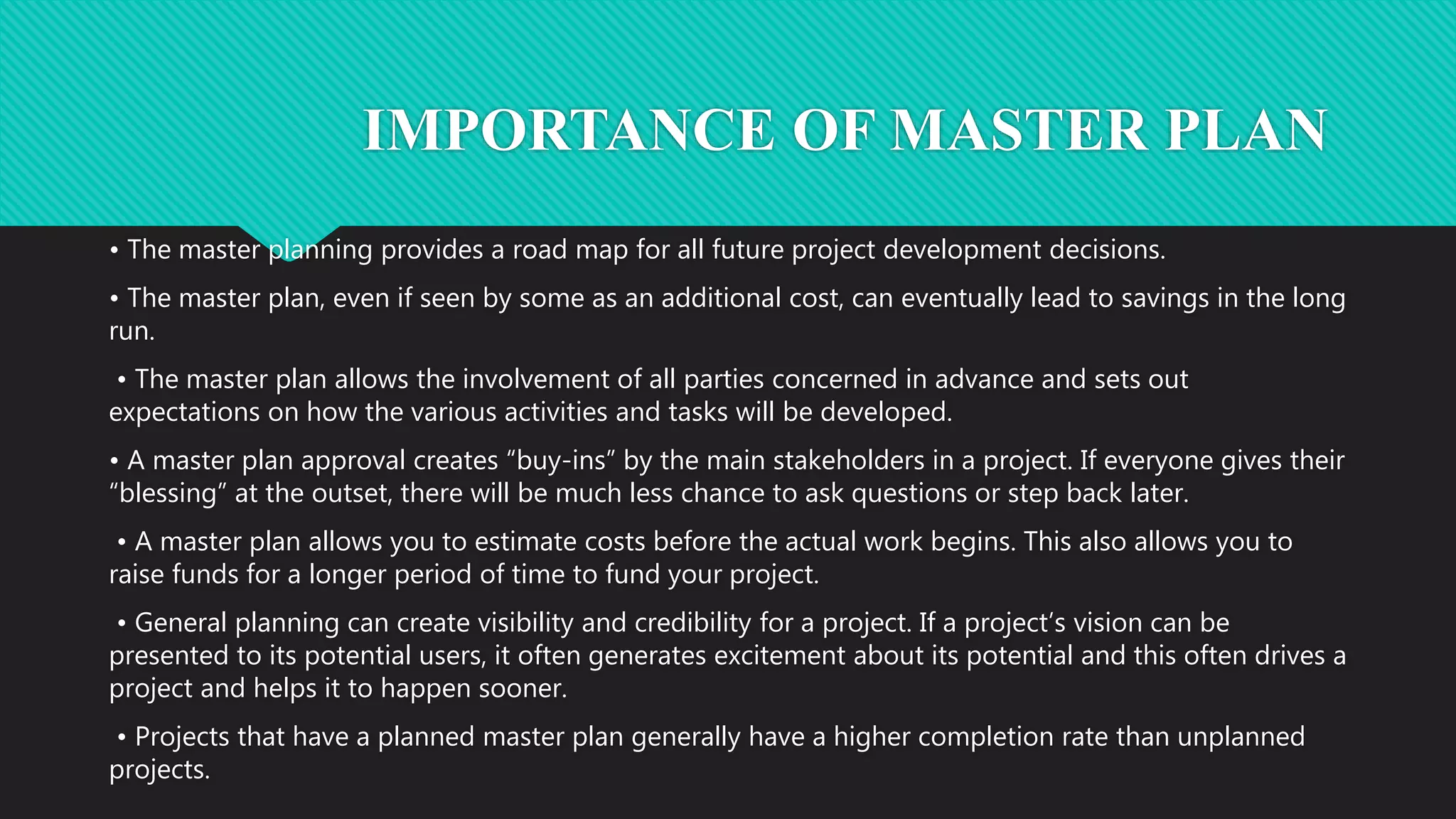 IMPORTANCE OF MASTER PLAN

• The master planning provides a road map for all future project development decisions.

• The master plan, even if seen by some as an additional cost, can eventually lead to savings in the long run.

• The master plan allows the involvement of all parties concerned in advance and sets out expectations on how the various activities and tasks will be developed.

• A master plan approval creates “buy-ins” by the main stakeholders in a project. If everyone gives their “blessing” at the outset, there will be much less chance to ask questions or step back later.

• A master plan allows you to estimate costs before the actual work begins. This also allows you to raise funds for a longer period of time to fund your project.

• General planning can create visibility and credibility for a project. If a project’s vision can be presented to its potential users, it often generates excitement about its potential and this often drives a project and helps it to happen sooner.

• Projects that have a planned master plan generally have a higher completion rate than unplanned projects.